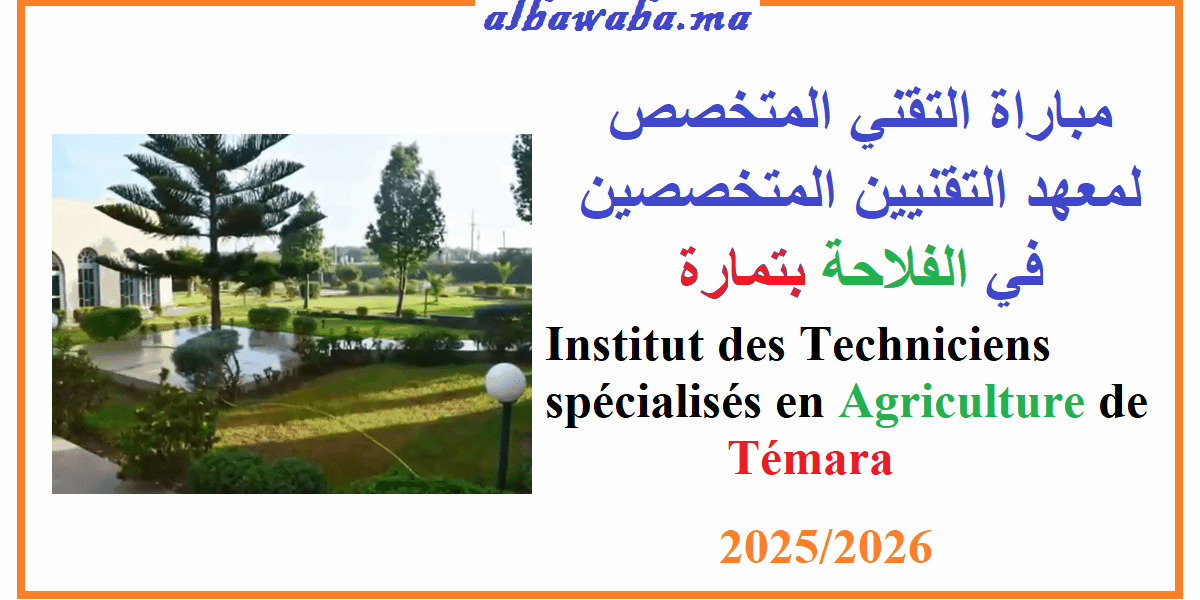 albawaba.ma

مباراة التقني المتخصص لمعهد التقنيين المتخصصين في الفلاحة بتمارة

Institut des Techniciens spécialisés en Agriculture de Témara

2025/2026